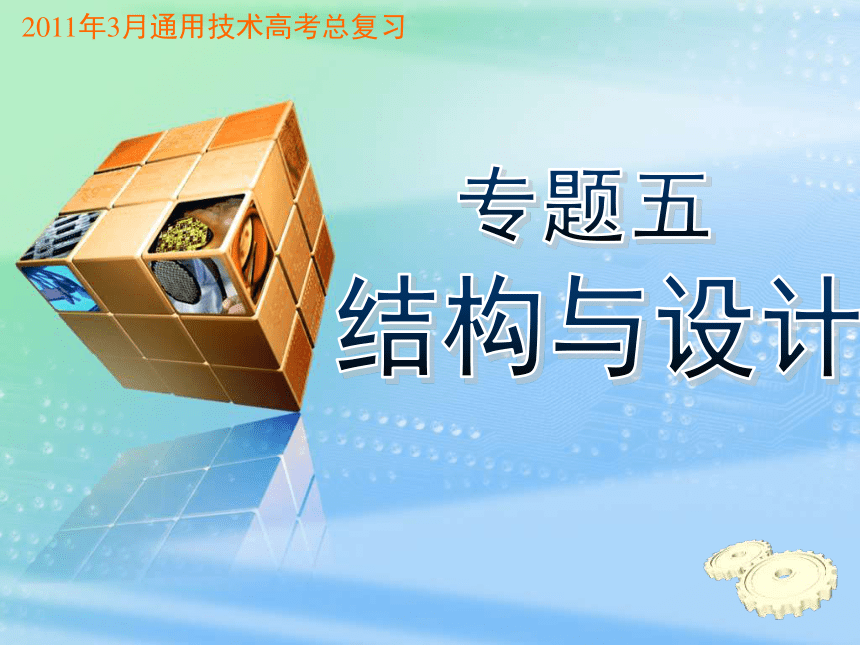 2011年3月通用技术高考总复习

专题五

结构与设计